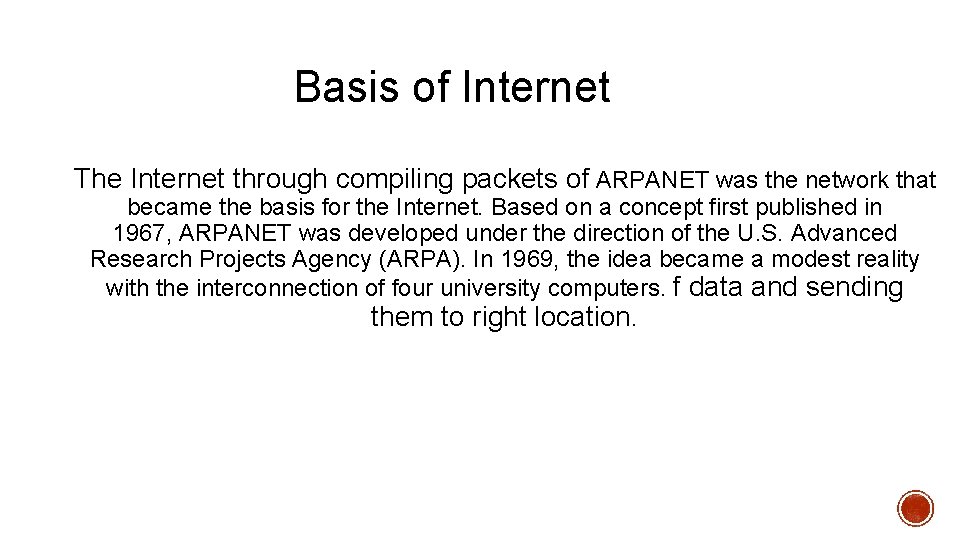 Basis of Internet

The Internet through compiling packets of ARPANET was the network that became the basis for the Internet. Based on a concept first published in 1967, ARPANET was developed under the direction of the U.S. Advanced Research Projects Agency (ARPA). In 1969, the idea became a modest reality with the interconnection of four university computers. f data and sending them to right location.